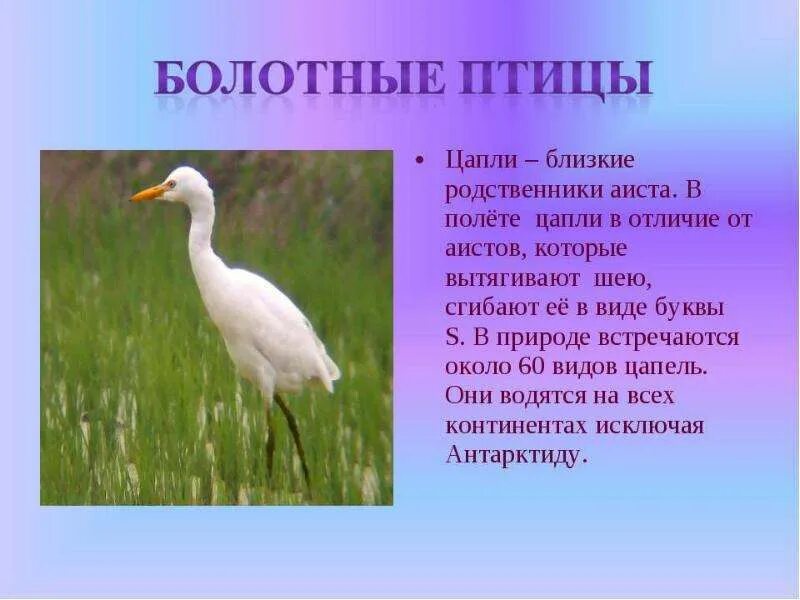 БОЛОТНЫЕ ПТИЦЫ

• Цапли – близкие родственники аиста. В полёте цапли в отличие от аистов, которые вытягивают шею, сгибают её в виде буквы S. В природе встречаются около 60 видов цапель. Они водятся на всех континентах исключая Антарктиду.